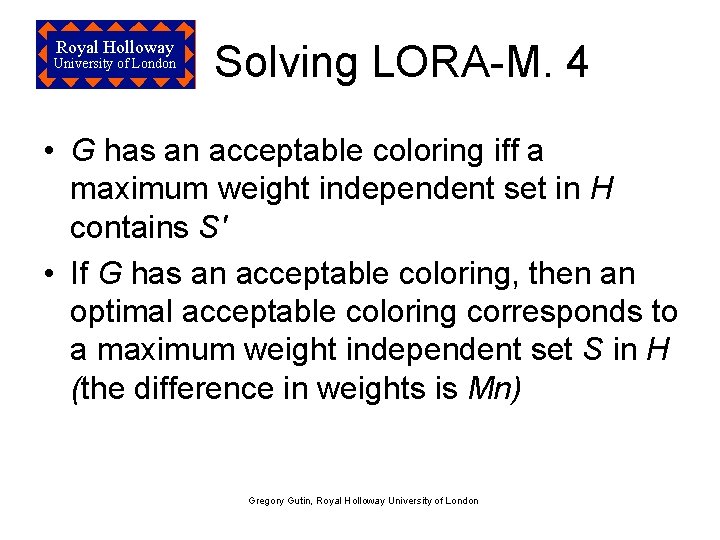 Royal Holloway
University of London

Solving LORA-M. 4

• $G$ has an acceptable coloring iff a maximum weight independent set in $H$ contains $S'$
• If $G$ has an acceptable coloring, then an optimal acceptable coloring corresponds to a maximum weight independent set $S$ in $H$ (the difference in weights is $Mn$)

Gregory Gutin, Royal Holloway University of London